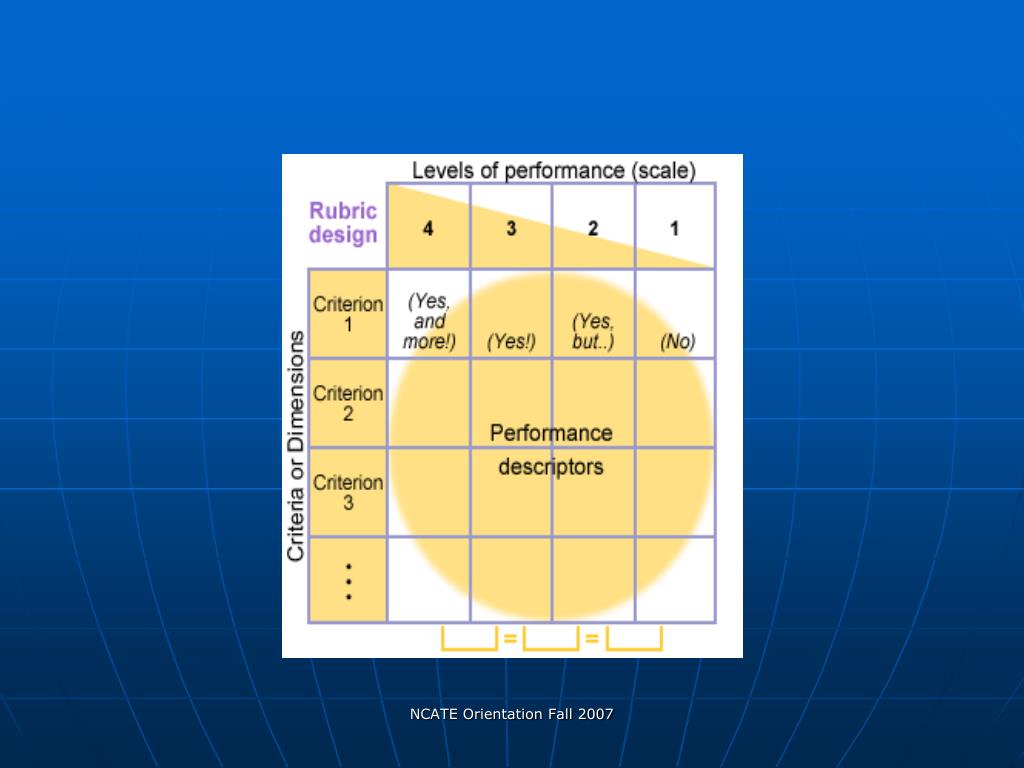 Levels of performance (scale)

Criteria or Dimensions

| Rubric design | 4 | 3 | 2 | 1 |
|---|---|---|---|---|
| Criterion 1 | (Yes, and more!) | (Yes!) | (Yes, but..) | (No) |
| Criterion 2 | | | | |
| Criterion 3 | | | | |
| ⋮ | | | | |

Performance descriptors

=  =

NCATE Orientation Fall 2007